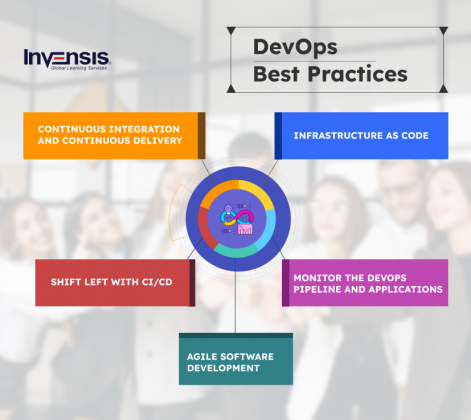 INVENSIS
Global Learning Services

DevOps
Best Practices

CONTINUOUS INTEGRATION AND CONTINUOUS DELIVERY

INFRASTRUCTURE AS CODE

SHIFT LEFT WITH CI/CD

MONITOR THE DEVOPS PIPELINE AND APPLICATIONS

AGILE SOFTWARE DEVELOPMENT